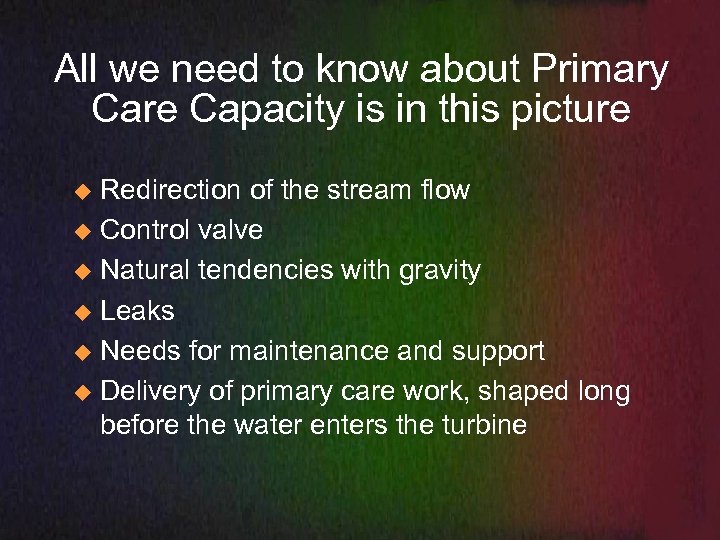 All we need to know about Primary Care Capacity is in this picture

◆ Redirection of the stream flow
◆ Control valve
◆ Natural tendencies with gravity
◆ Leaks
◆ Needs for maintenance and support
◆ Delivery of primary care work, shaped long before the water enters the turbine